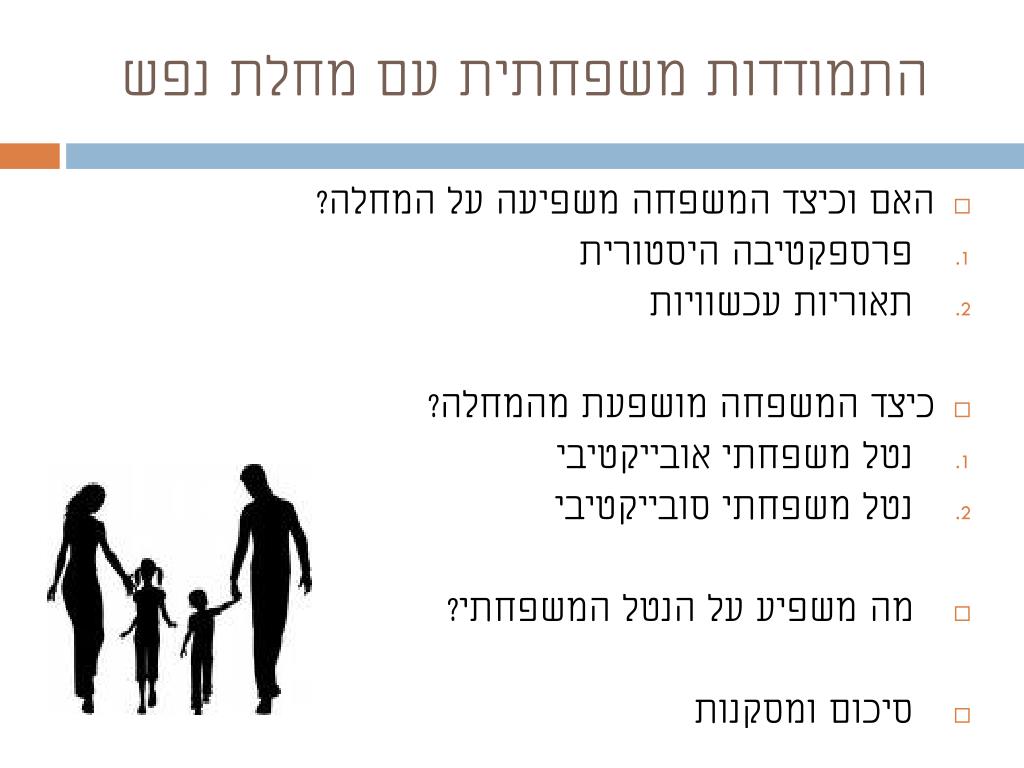 התמודדות משפחתית עם מחלת נפש

האם וכיצד המשפחה משפיעה על המחלה?
1. פרספקטיבה היסטורית
2. תאוריות עכשוויות

כיצד המשפחה מושפעת מהמחלה?
1. נטל משפחתי אובייקטיבי
2. נטל משפחתי סובייקטיבי

מה משפיע על הנטל המשפחתי?

סיכום ומסקנות